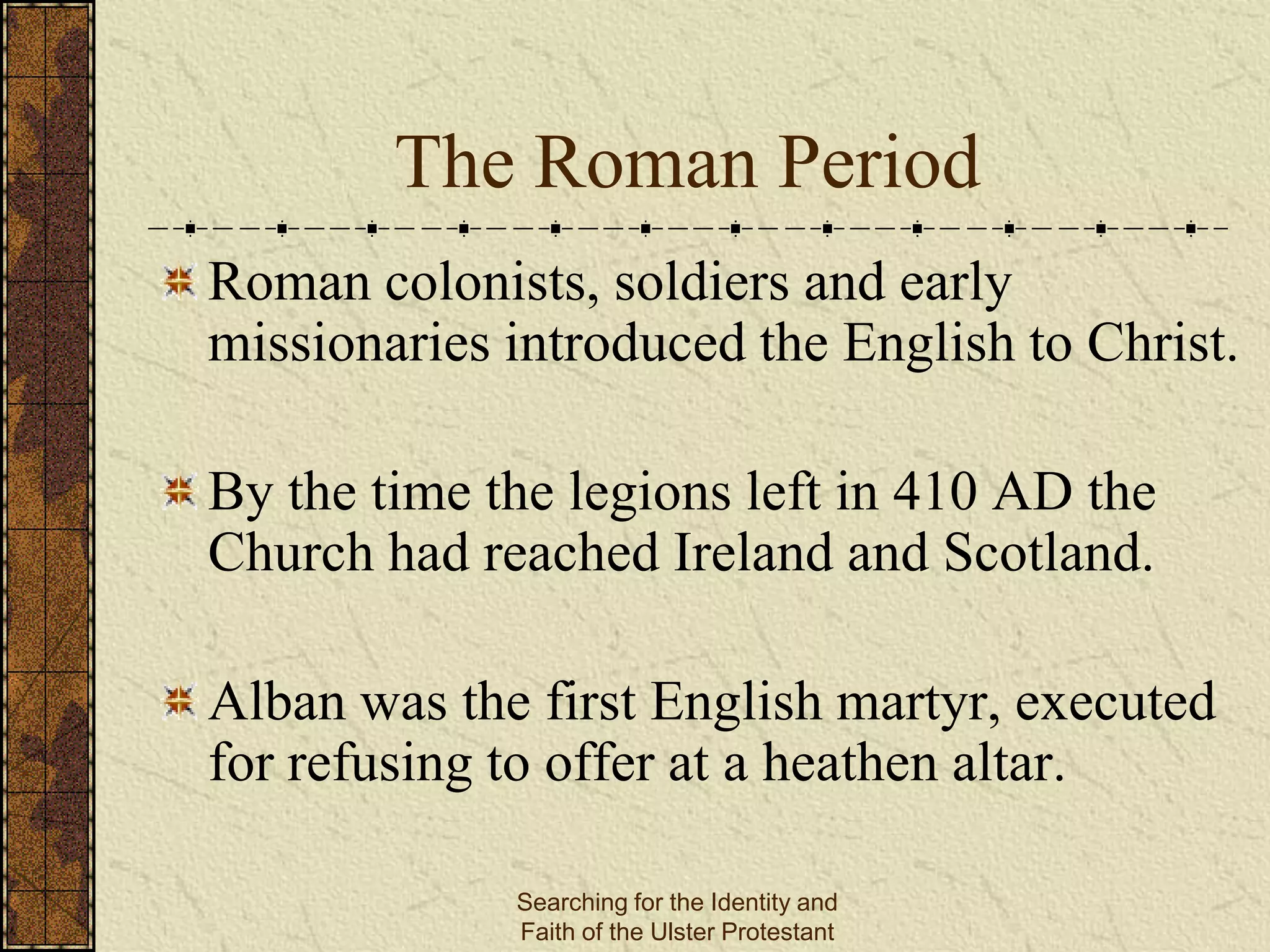 The Roman Period

Roman colonists, soldiers and early missionaries introduced the English to Christ.

By the time the legions left in 410 AD the Church had reached Ireland and Scotland.

Alban was the first English martyr, executed for refusing to offer at a heathen altar.

Searching for the Identity and Faith of the Ulster Protestant